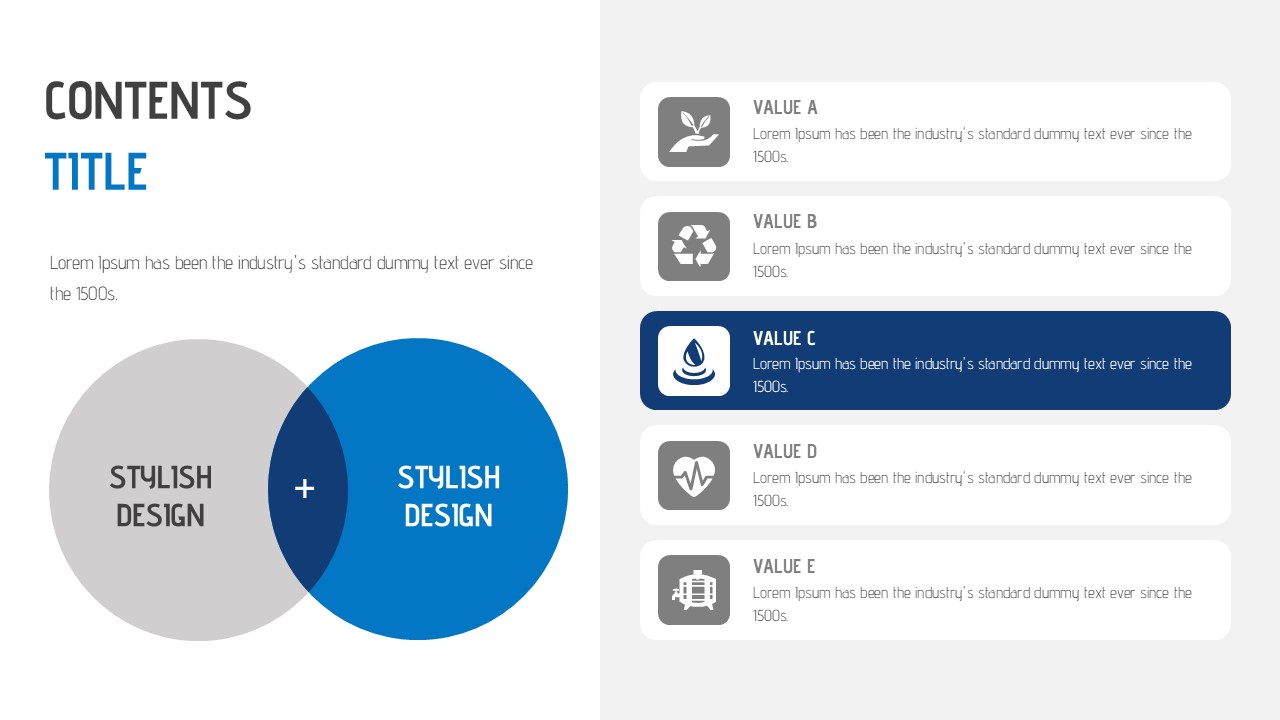 CONTENTS
TITLE

Lorem Ipsum has been the industry's standard dummy text ever since the 1500s.

STYLISH DESIGN

+

STYLISH DESIGN

VALUE A
Lorem Ipsum has been the industry's standard dummy text ever since the 1500s.

VALUE B
Lorem Ipsum has been the industry's standard dummy text ever since the 1500s.

VALUE C
Lorem Ipsum has been the industry's standard dummy text ever since the 1500s.

VALUE D
Lorem Ipsum has been the industry's standard dummy text ever since the 1500s.

VALUE E
Lorem Ipsum has been the industry's standard dummy text ever since the 1500s.